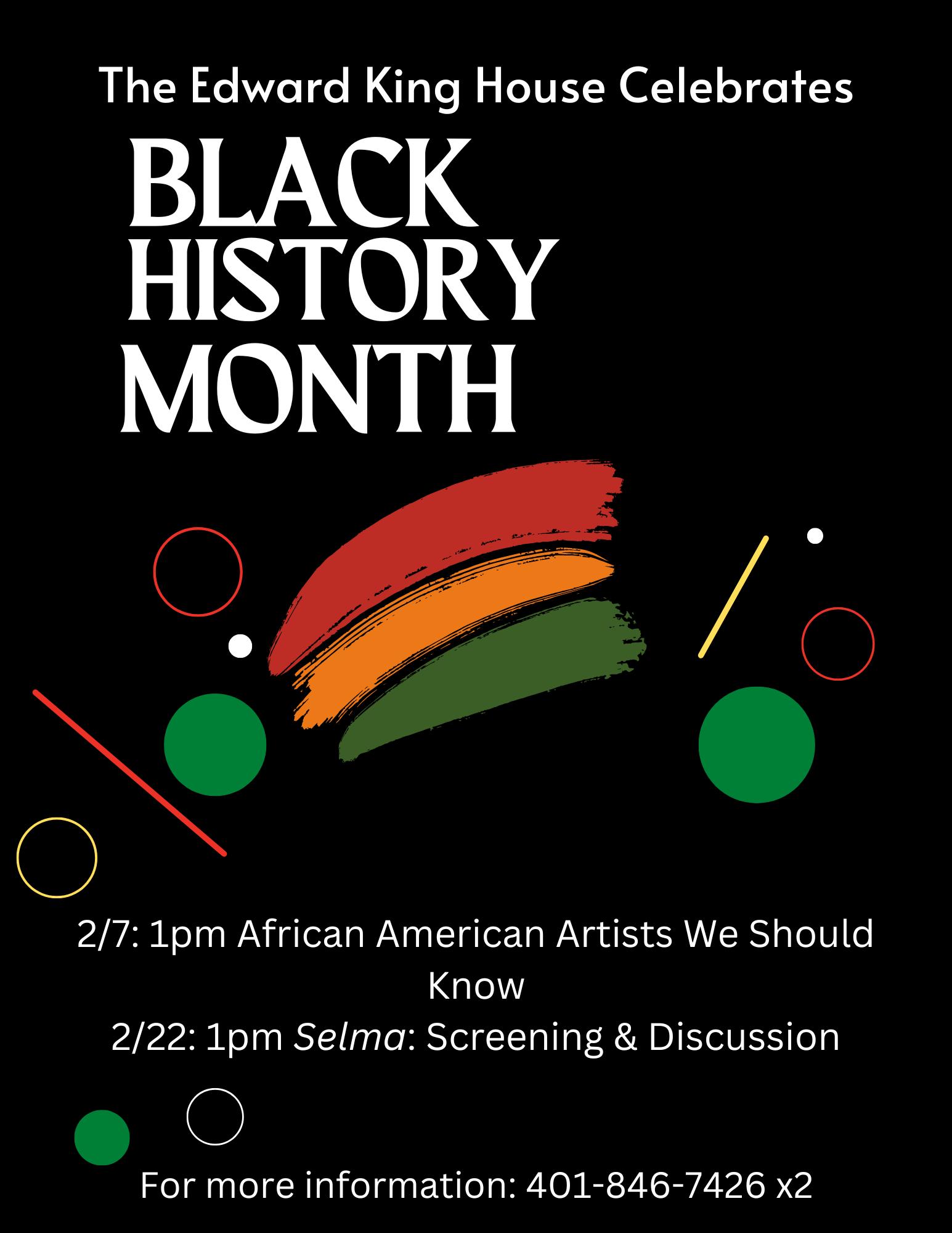 The Edward King House Celebrates

BLACK HISTORY MONTH

2/7: 1pm African American Artists We Should Know

2/22: 1pm Selma: Screening & Discussion

For more information: 401-846-7426 x2